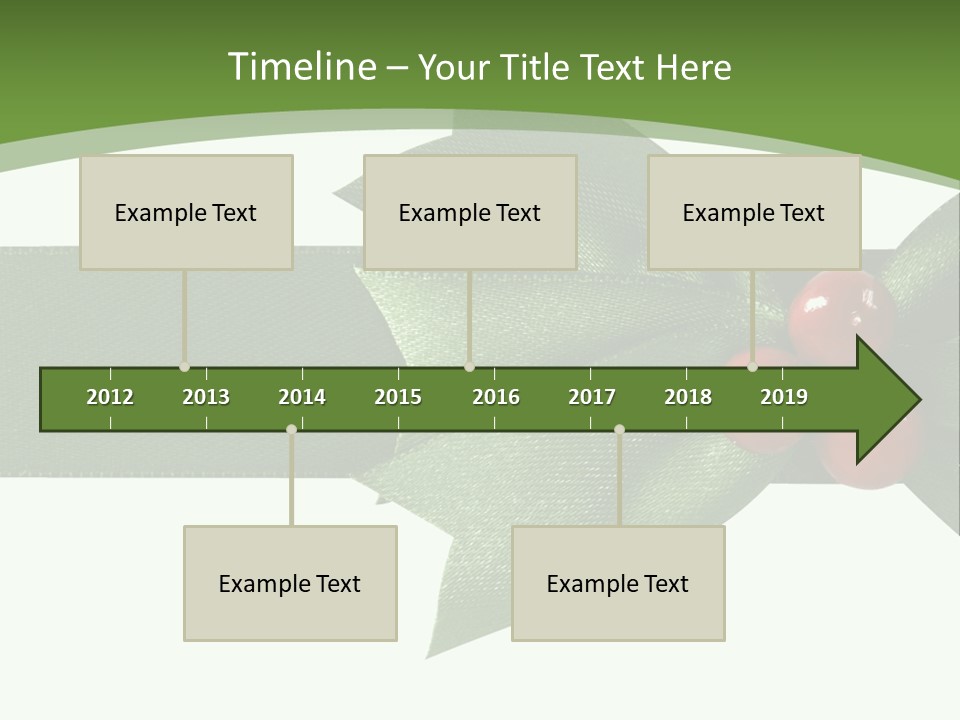 Timeline – Your Title Text Here

Example Text

Example Text

Example Text

2012
2013
2014
2015
2016
2017
2018
2019

Example Text

Example Text